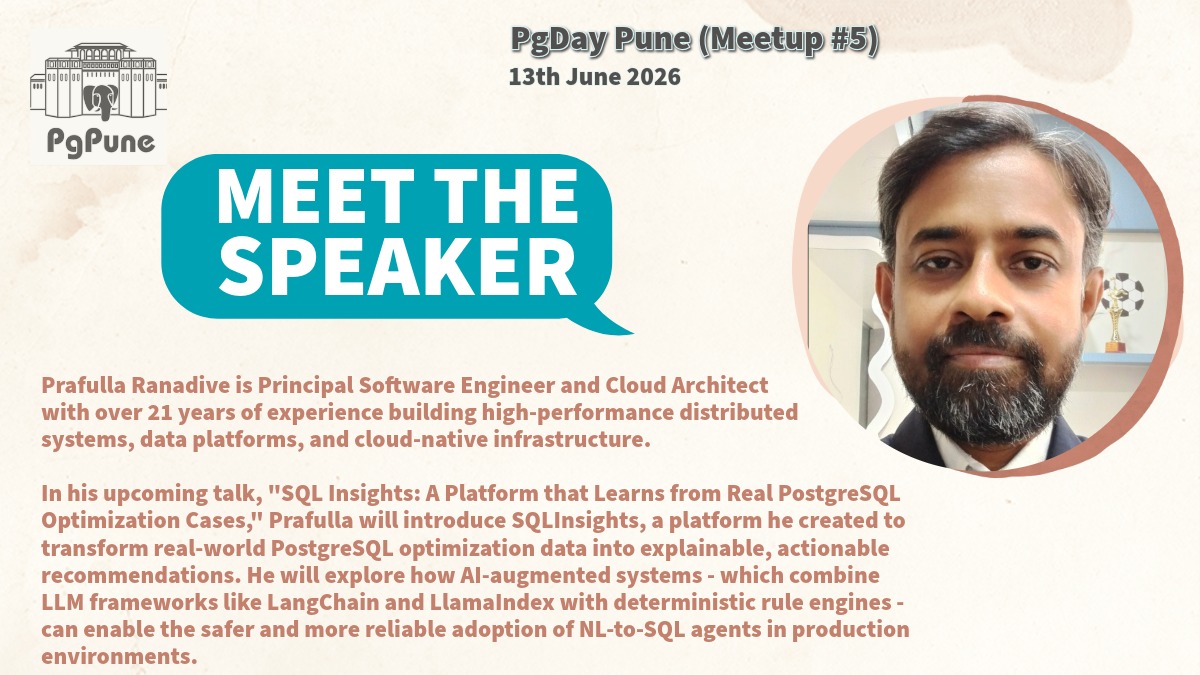 PgPune

PgDay Pune (Meetup #5)
13th June 2026

MEET THE SPEAKER

Prafulla Ranadive is Principal Software Engineer and Cloud Architect with over 21 years of experience building high-performance distributed systems, data platforms, and cloud-native infrastructure.

In his upcoming talk, "SQL Insights: A Platform that Learns from Real PostgreSQL Optimization Cases," Prafulla will introduce SQLInsights, a platform he created to transform real-world PostgreSQL optimization data into explainable, actionable recommendations. He will explore how AI-augmented systems - which combine LLM frameworks like LangChain and LlamaIndex with deterministic rule engines - can enable the safer and more reliable adoption of NL-to-SQL agents in production environments.